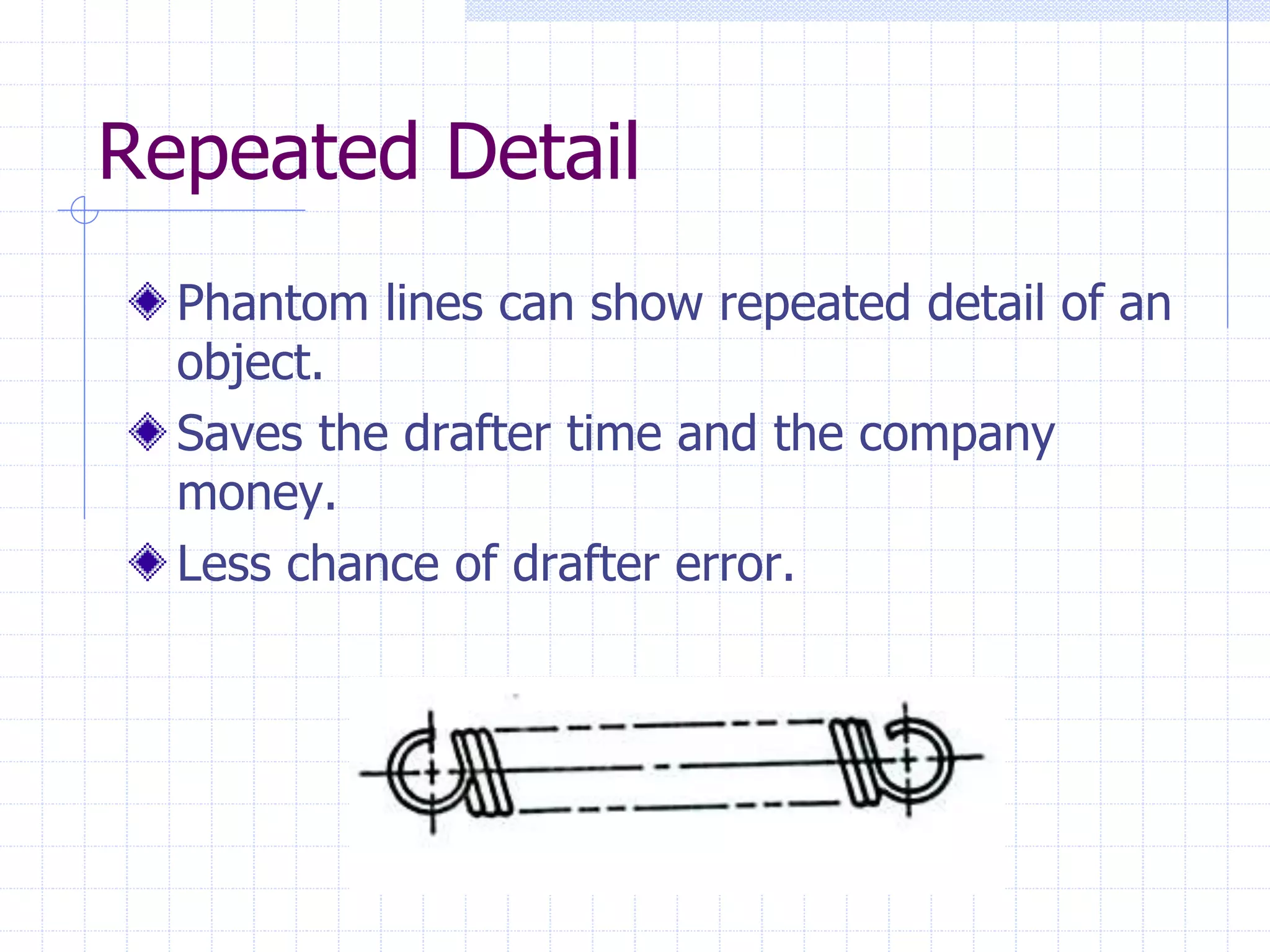 Repeated Detail

Phantom lines can show repeated detail of an object.

Saves the drafter time and the company money.

Less chance of drafter error.